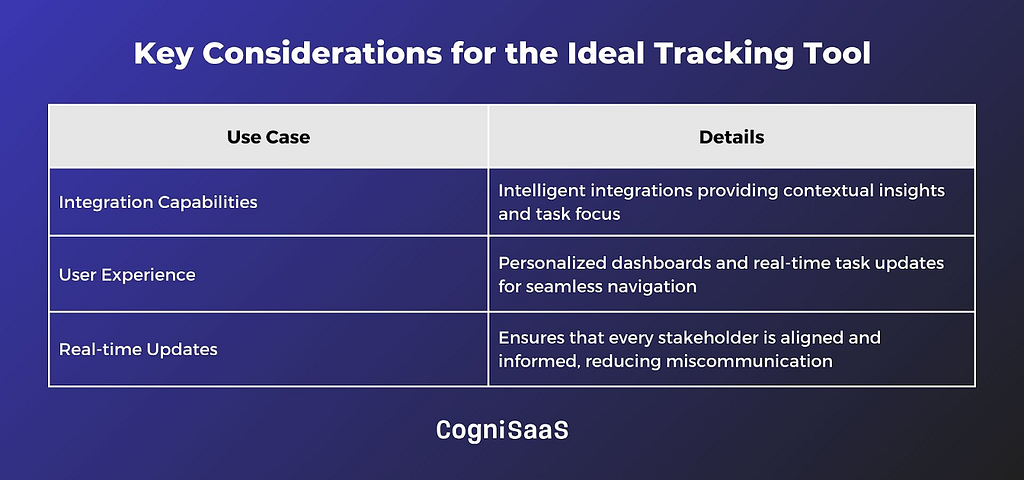 Key Considerations for the Ideal Tracking Tool

| Use Case | Details |
|---|---|
| Integration Capabilities | Intelligent integrations providing contextual insights and task focus |
| User Experience | Personalized dashboards and real-time task updates for seamless navigation |
| Real-time Updates | Ensures that every stakeholder is aligned and informed, reducing miscommunication |

CogniSaaS